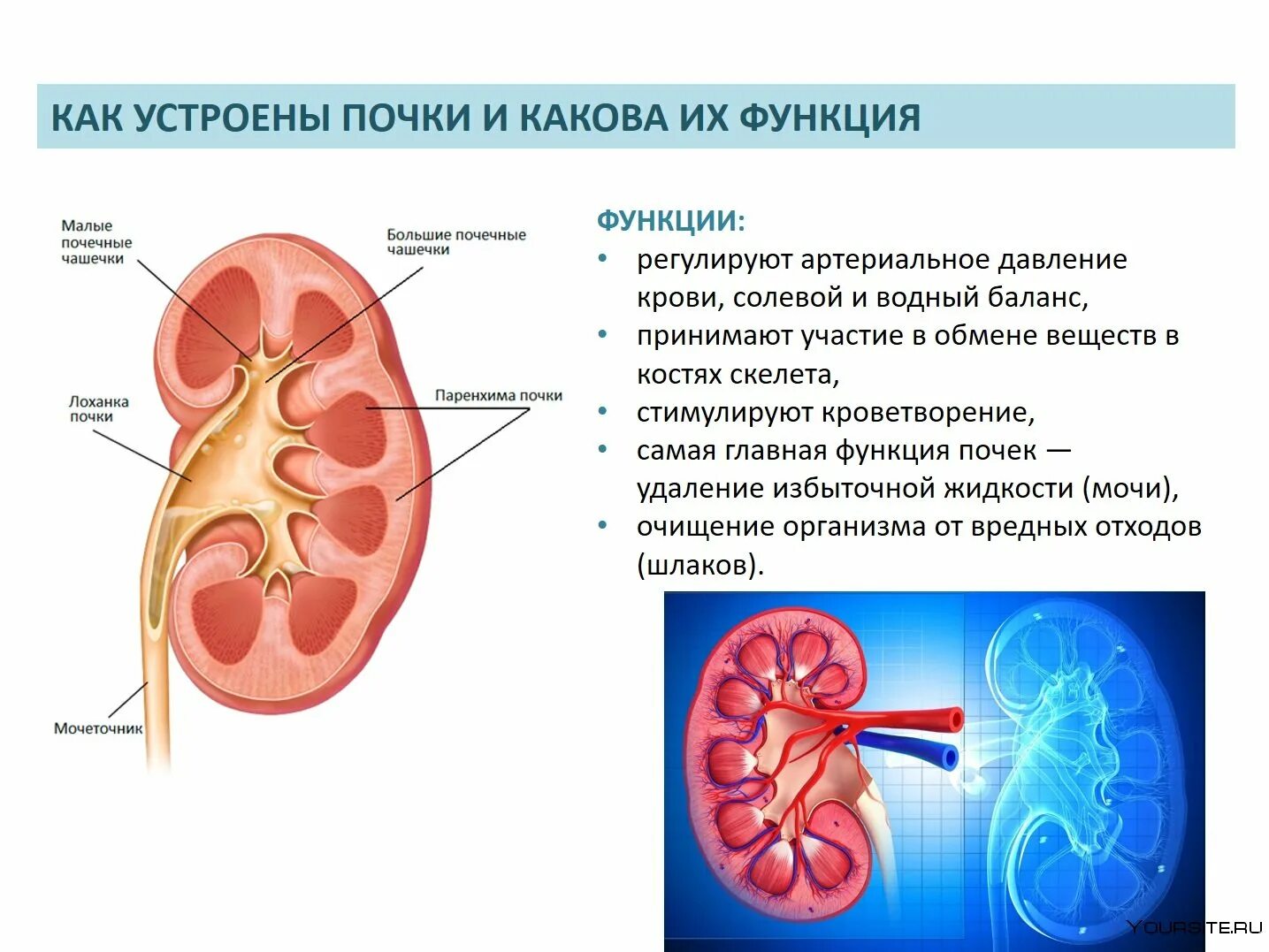 КАК УСТРОЕНЫ ПОЧКИ И КАКОВА ИХ ФУНКЦИЯ

Малые почечные чашечки

Большие почечные чашечки

Лоханка почки

Паренхима почки

Мочеточник

ФУНКЦИИ:

• регулируют артериальное давление крови, солевой и водный баланс,
• принимают участие в обмене веществ в костях скелета,
• стимулируют кроветворение,
• самая главная функция почек — удаление избыточной жидкости (мочи),
• очищение организма от вредных отходов (шлаков).

YOURSITE.RU